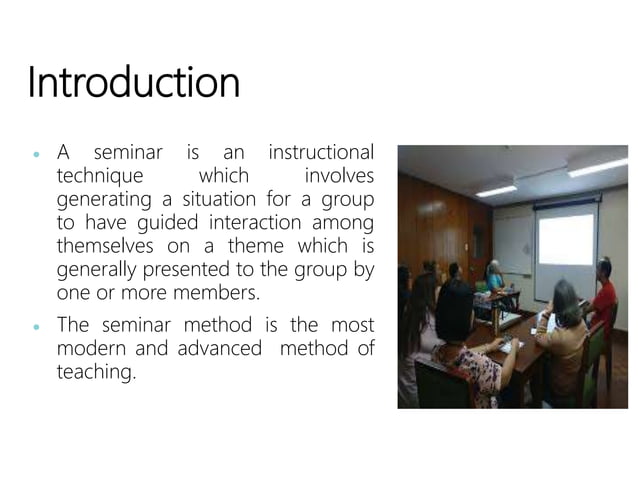 Introduction

• A seminar is an instructional technique which involves generating a situation for a group to have guided interaction among themselves on a theme which is generally presented to the group by one or more members.

• The seminar method is the most modern and advanced method of teaching.